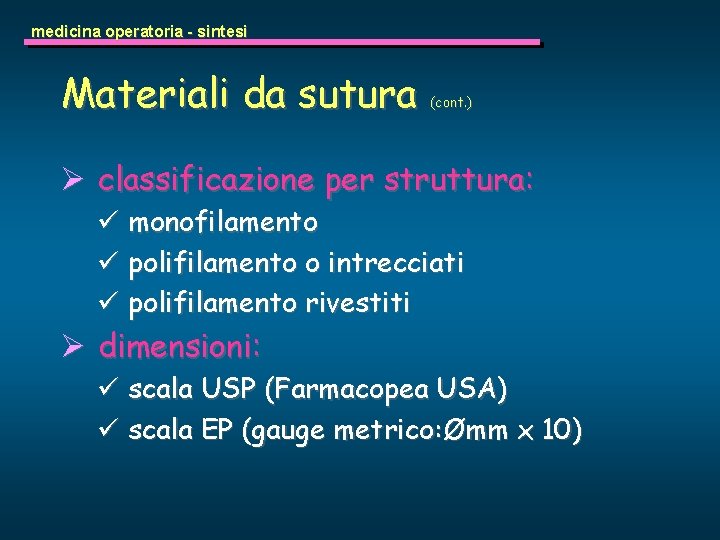 medicina operatoria - sintesi

Materiali da sutura (cont.)

➢ classificazione per struttura:

✓ monofilamento

✓ polifilamento o intrecciati

✓ polifilamento rivestiti

➢ dimensioni:

✓ scala USP (Farmacopea USA)

✓ scala EP (gauge metrico:Ømm x 10)